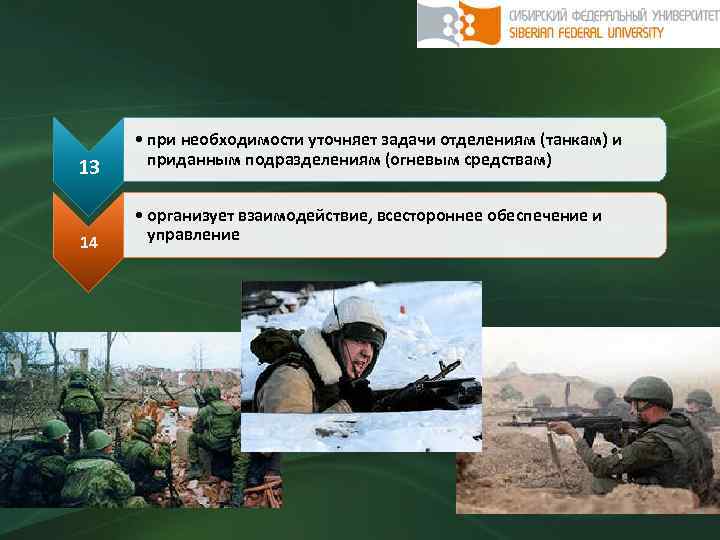 СИБИРСКИЙ ФЕДЕРАЛЬНЫЙ УНИВЕРСИТЕТ
SIBERIAN FEDERAL UNIVERSITY

13

• при необходимости уточняет задачи отделениям (танкам) и приданным подразделениям (огневым средствам)

14

• организует взаимодействие, всестороннее обеспечение и управление